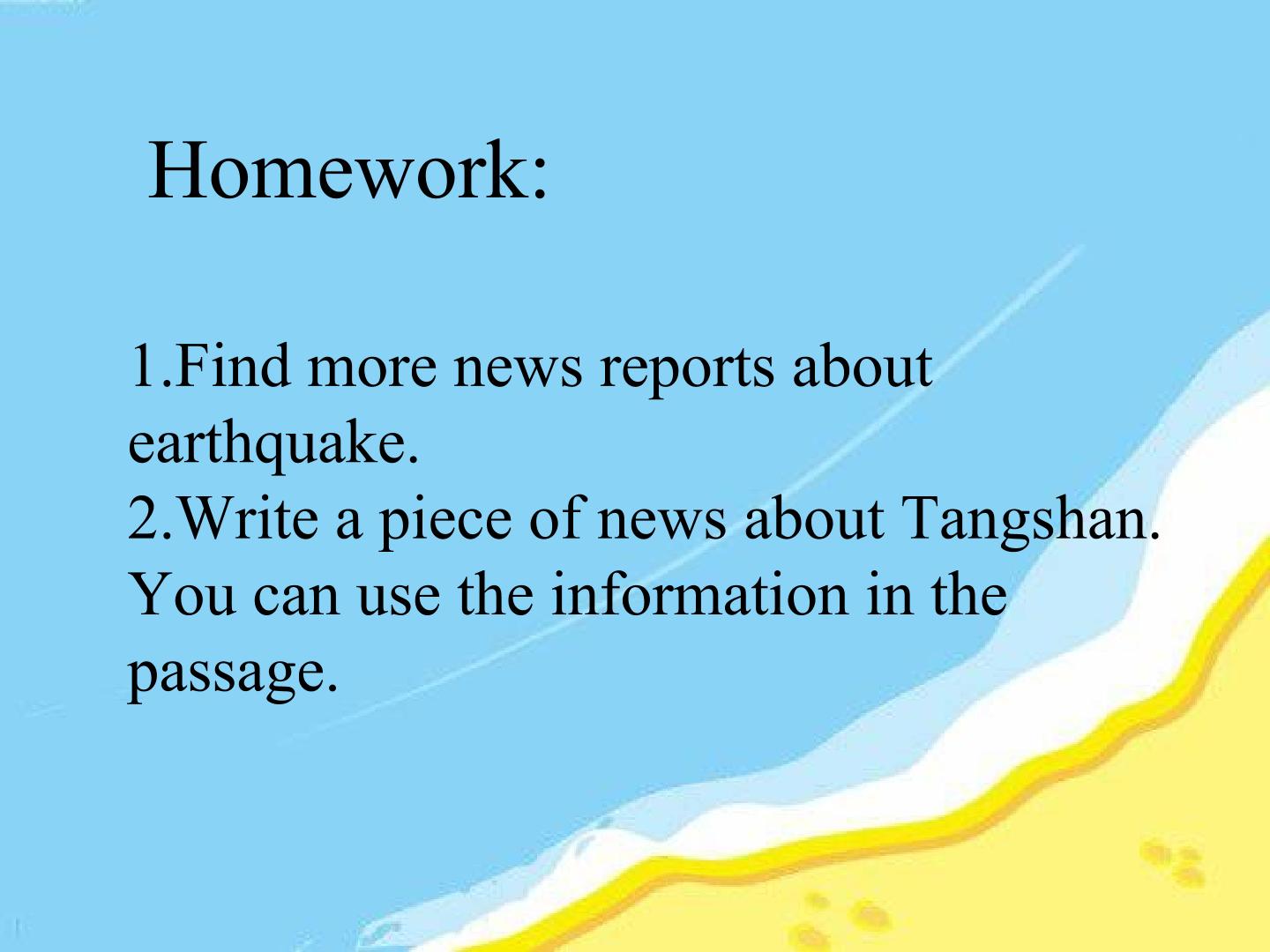 Homework:

1.Find more news reports about earthquake.
2.Write a piece of news about Tangshan. You can use the information in the passage.